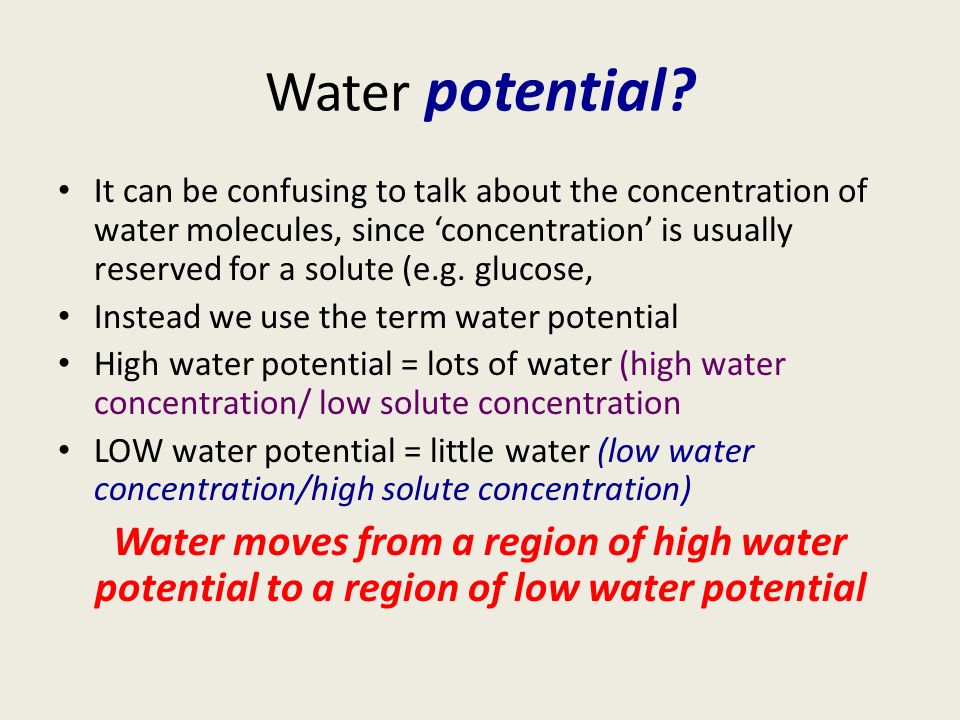 Water potential?

• It can be confusing to talk about the concentration of water molecules, since ‘concentration’ is usually reserved for a solute (e.g. glucose,

• Instead we use the term water potential

• High water potential = lots of water (high water concentration/ low solute concentration

• LOW water potential = little water (low water concentration/high solute concentration)

Water moves from a region of high water potential to a region of low water potential